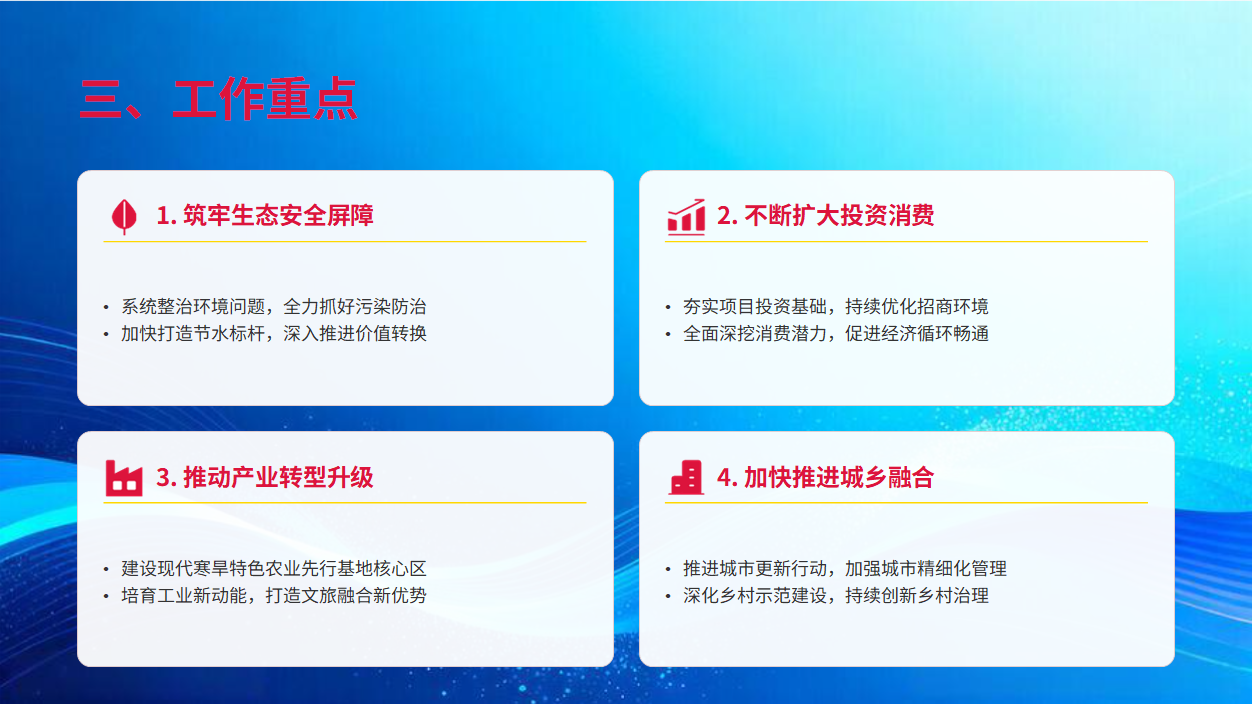 三、工作重点

1. 筑牢生态安全屏障

• 系统整治环境问题，全力抓好污染防治
• 加快打造节水标杆，深入推进价值转换

2. 不断扩大投资消费

• 夯实项目投资基础，持续优化招商环境
• 全面深挖消费潜力，促进经济循环畅通

3. 推动产业转型升级

• 建设现代寒旱特色农业先行基地核心区
• 培育工业新动能，打造文旅融合新优势

4. 加快推进城乡融合

• 推进城市更新行动，加强城市精细化管理
• 深化乡村示范建设，持续创新乡村治理